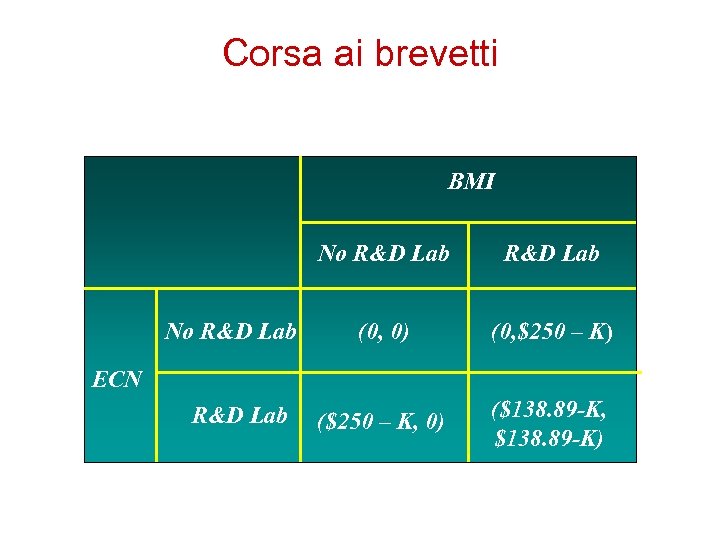 Corsa ai brevetti

| | | BMI | |
|---|---|---|---|
| | | No R&D Lab | R&D Lab |
| ECN | No R&D Lab | (0, 0) | (0,\$250 – K) |
| | R&D Lab | (\$250 – K, 0) | (\$138.89-K, \$138.89-K) |